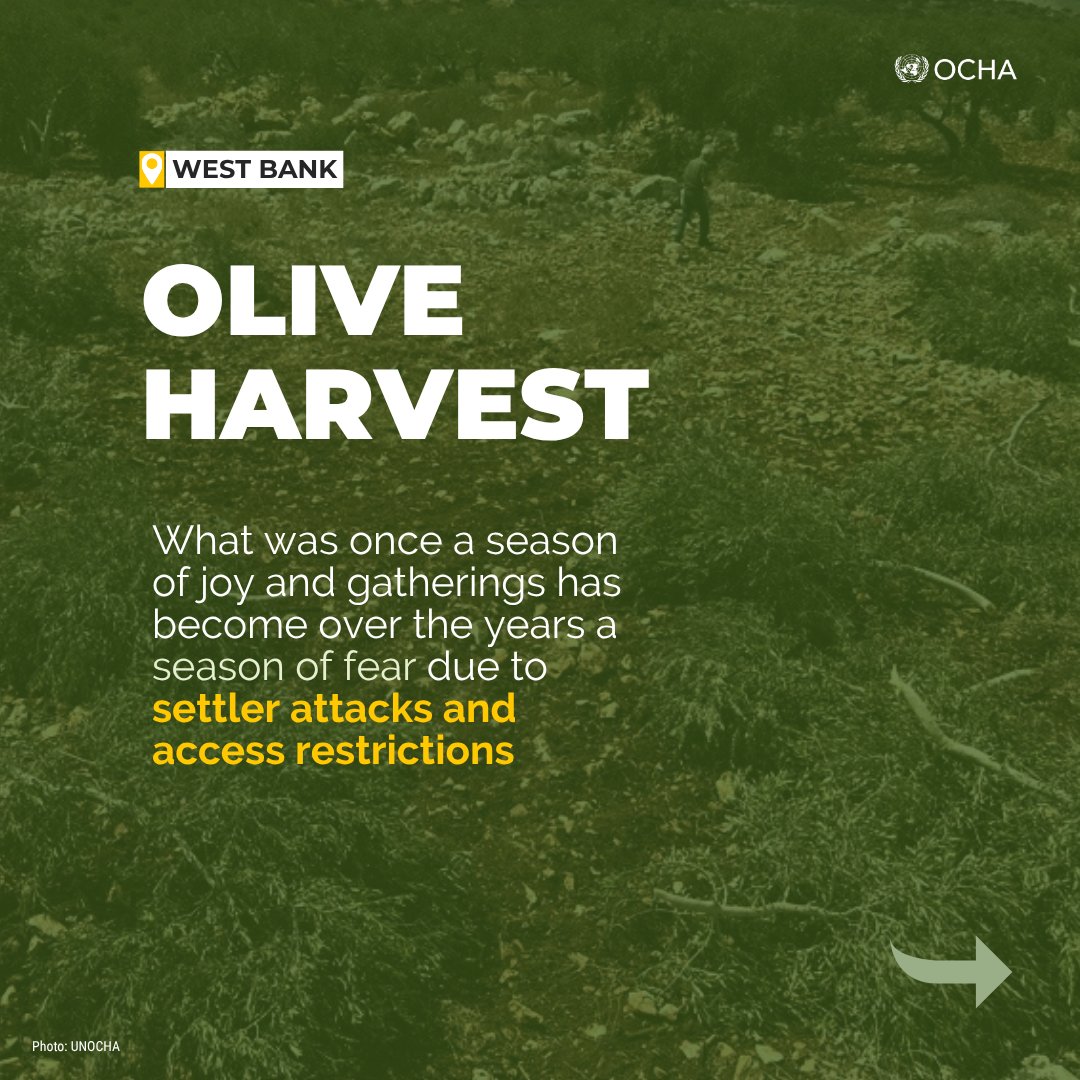 OCHA

WEST BANK

OLIVE HARVEST

What was once a season of joy and gatherings has become over the years a season of fear due to settler attacks and access restrictions

Photo: UNOCHA